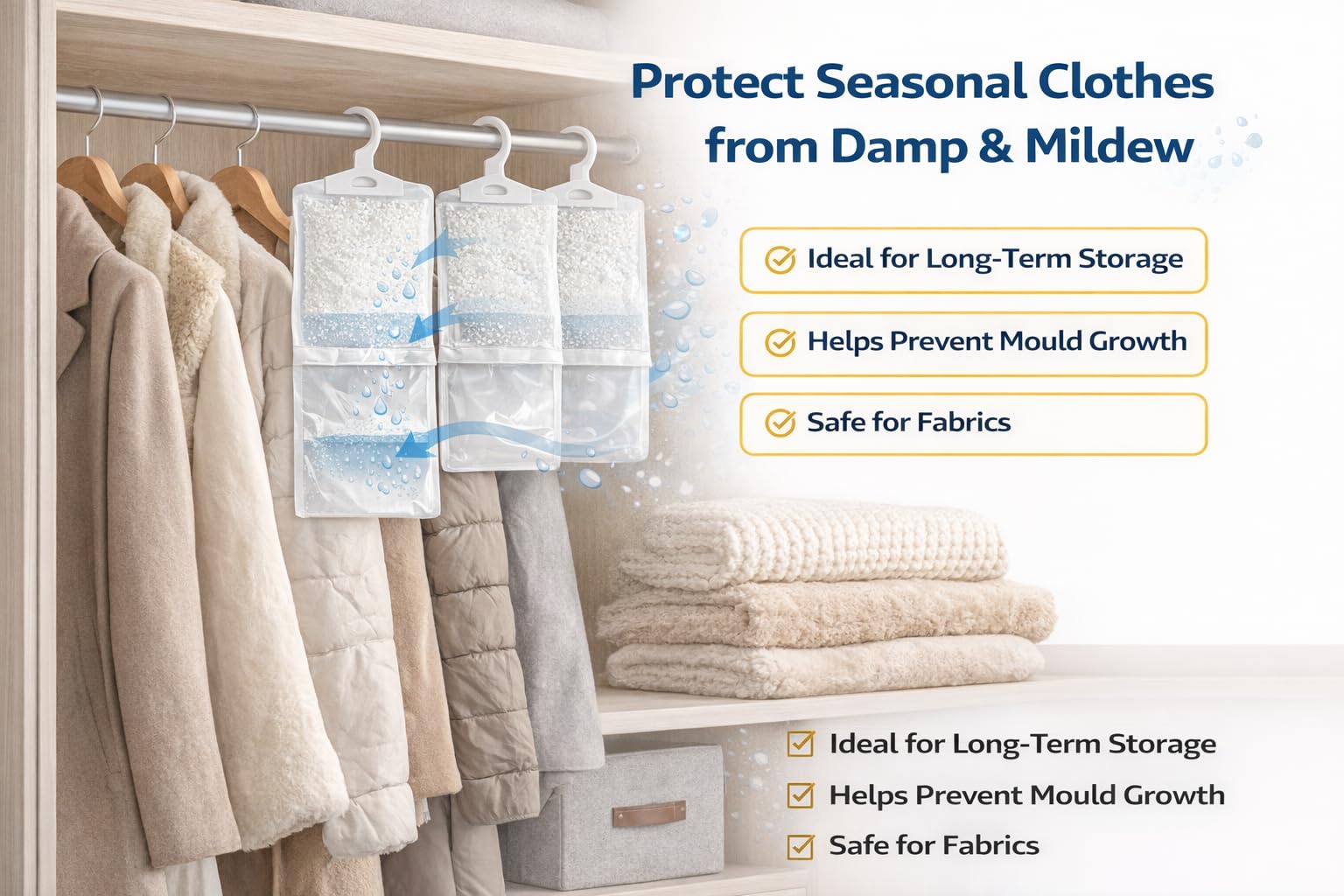 Protect Seasonal Clothes from Damp & Mildew

Ideal for Long-Term Storage

Helps Prevent Mould Growth

Safe for Fabrics

Ideal for Long-Term Storage

Helps Prevent Mould Growth

Safe for Fabrics